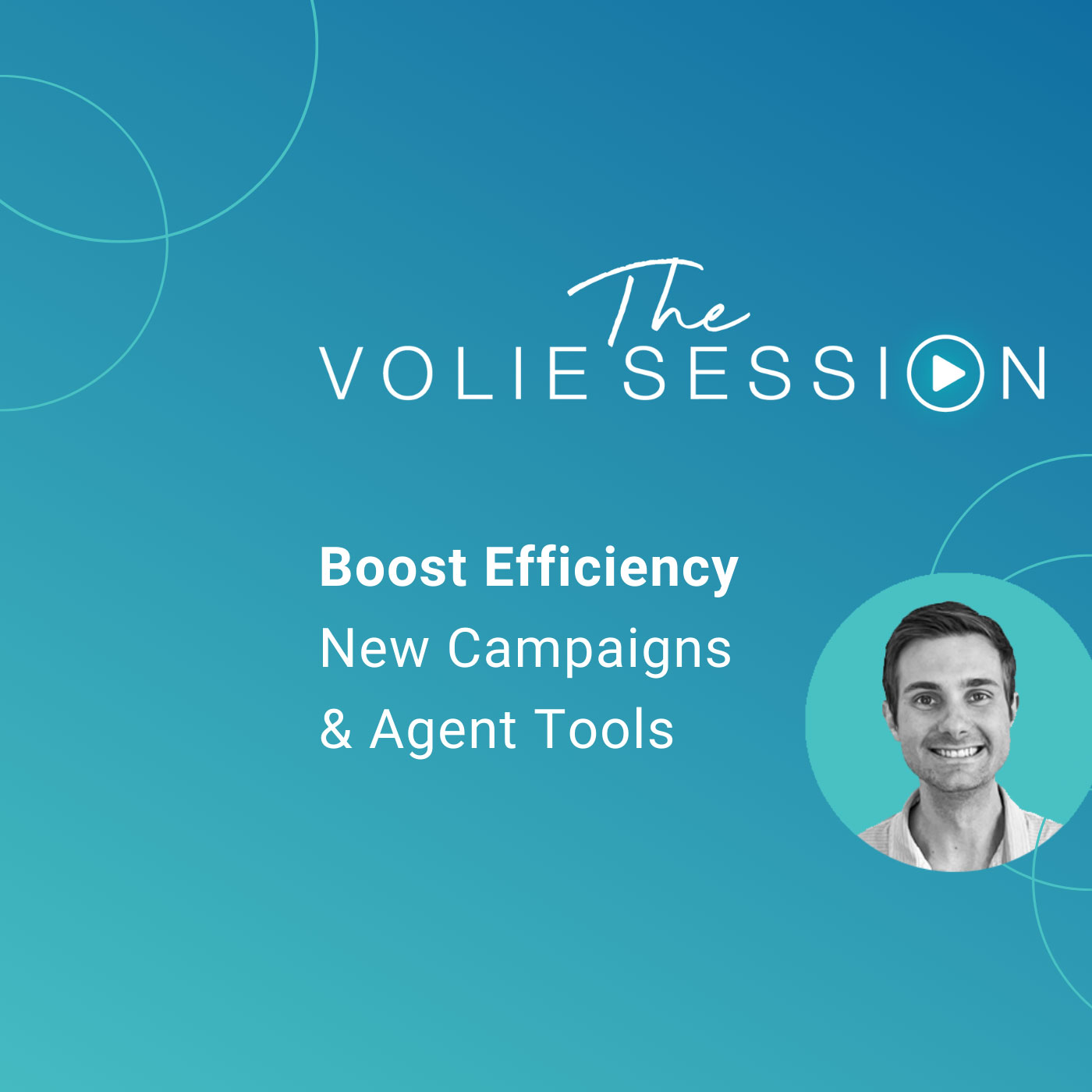 The
VOLIE SESSION

Boost Efficiency
New Campaigns
& Agent Tools